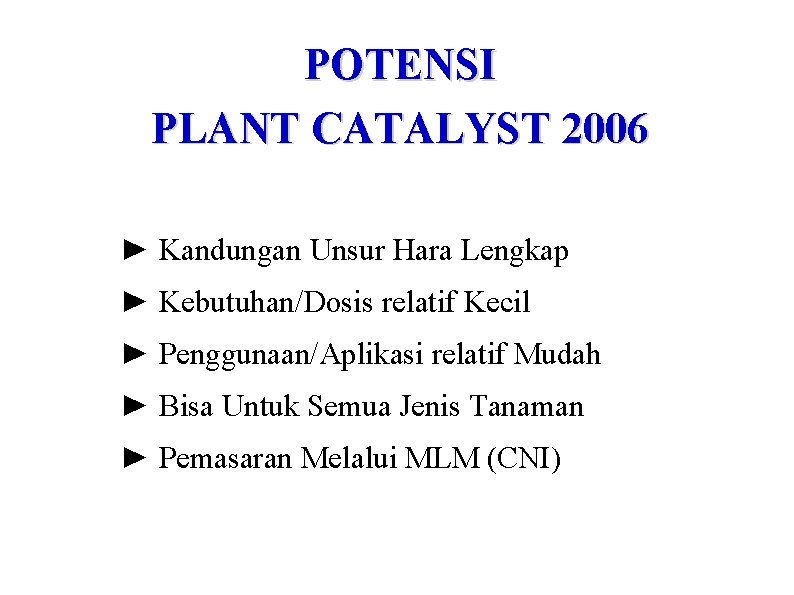 POTENSI
PLANT CATALYST 2006

► Kandungan Unsur Hara Lengkap
► Kebutuhan/Dosis relatif Kecil
► Penggunaan/Aplikasi relatif Mudah
► Bisa Untuk Semua Jenis Tanaman
► Pemasaran Melalui MLM (CNI)